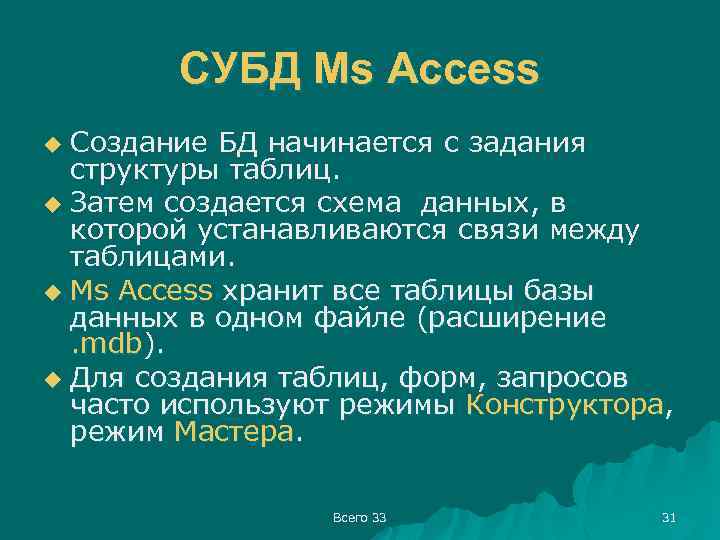 СУБД Ms Access

◆ Создание БД начинается с задания структуры таблиц.

◆ Затем создается схема данных, в которой устанавливаются связи между таблицами.

◆ Ms Access хранит все таблицы базы данных в одном файле (расширение .mdb).

◆ Для создания таблиц, форм, запросов часто используют режимы Конструктора, режим Мастера.

Всего 33

31